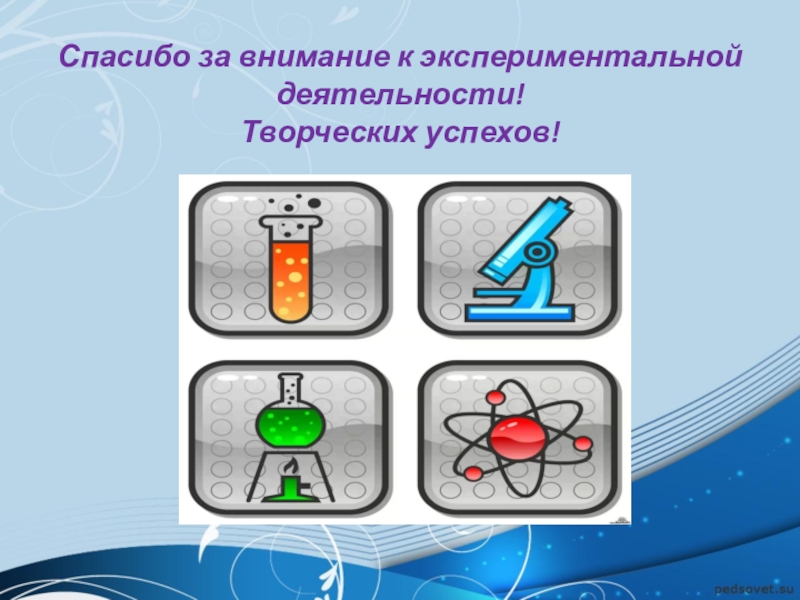 Спасибо за внимание к экспериментальной деятельности!
Творческих успехов!

pedsovet.su